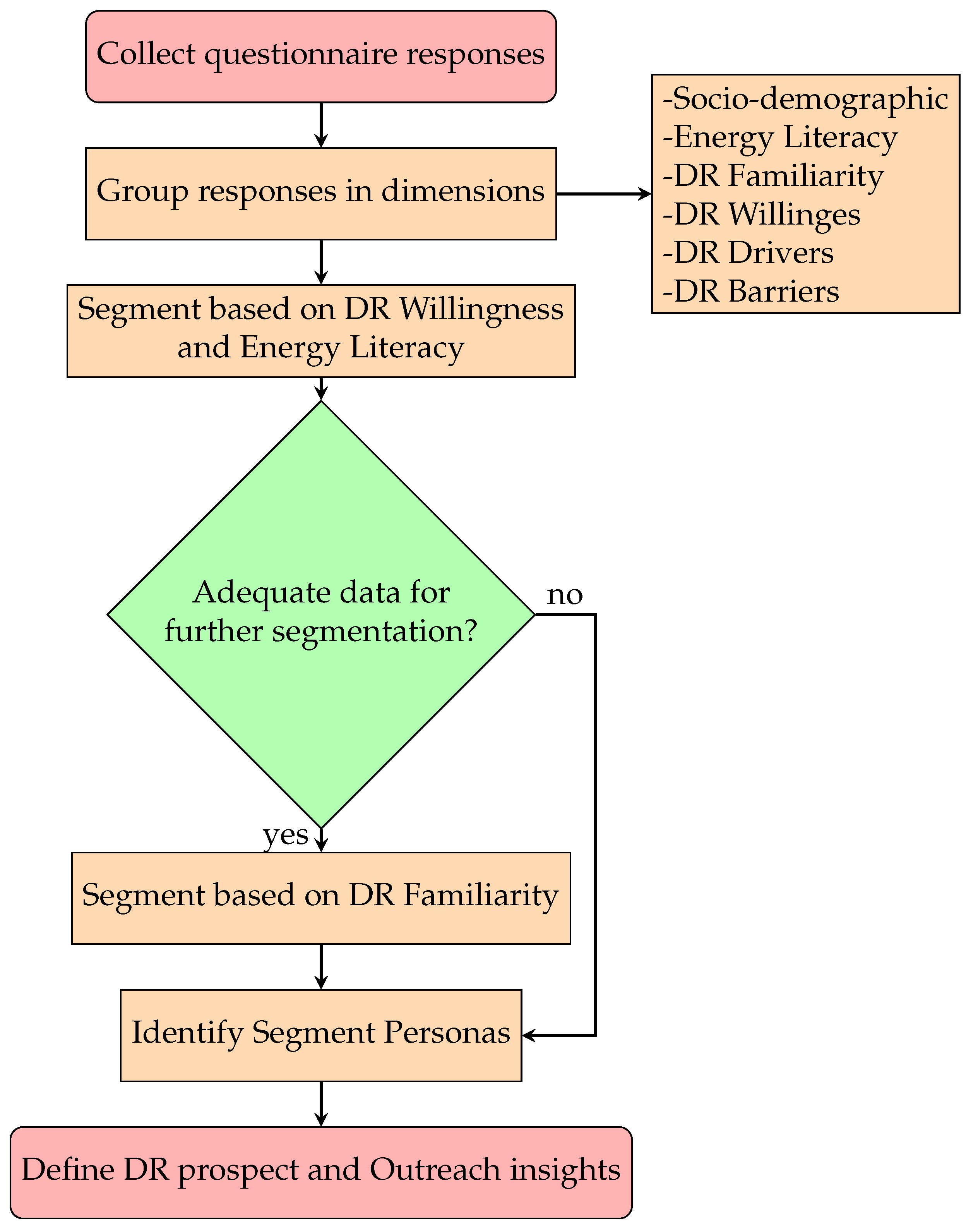 Collect questionnaire responses

Group responses in dimensions

-Socio-demographic
-Energy Literacy
-DR Familiarity
-DR Willinges
-DR Drivers
-DR Barriers

Segment based on DR Willingness and Energy Literacy

Adequate data for further segmentation?

no

yes

Segment based on DR Familiarity

Identify Segment Personas

Define DR prospect and Outreach insights